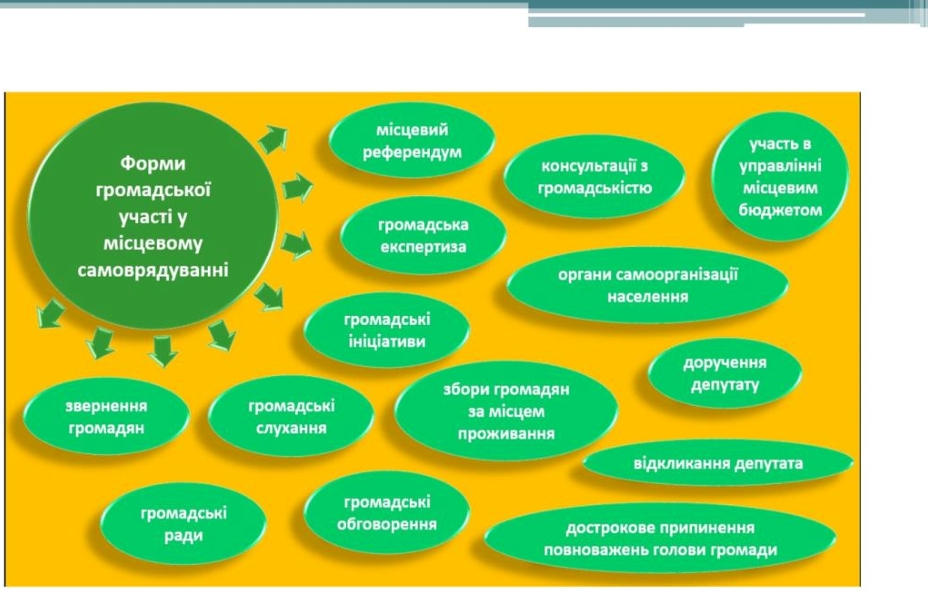 Форми громадської участі у місцевому самоврядуванні

місцевий референдум

консультації з громадськістю

участь в управлінні місцевим бюджетом

громадська експертиза

органи самоорганізації населення

громадські ініціативи

доручення депутату

звернення громадян

громадські слухання

збори громадян за місцем проживання

відкликання депутата

громадські ради

громадські обговорення

дострокове припинення повноважень голови громади